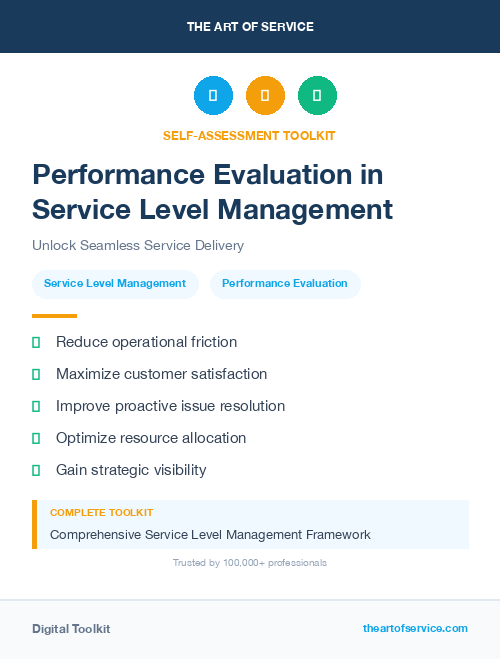 THE ART OF SERVICE

SELF-ASSESSMENT TOOLKIT

Performance Evaluation in Service Level Management

Unlock Seamless Service Delivery

Service Level Management

Performance Evaluation

Reduce operational friction

Maximize customer satisfaction

Improve proactive issue resolution

Optimize resource allocation

Gain strategic visibility

COMPLETE TOOLKIT

Comprehensive Service Level Management Framework

Trusted by 100,000+ professionals

Digital Toolkit

theartofservice.com